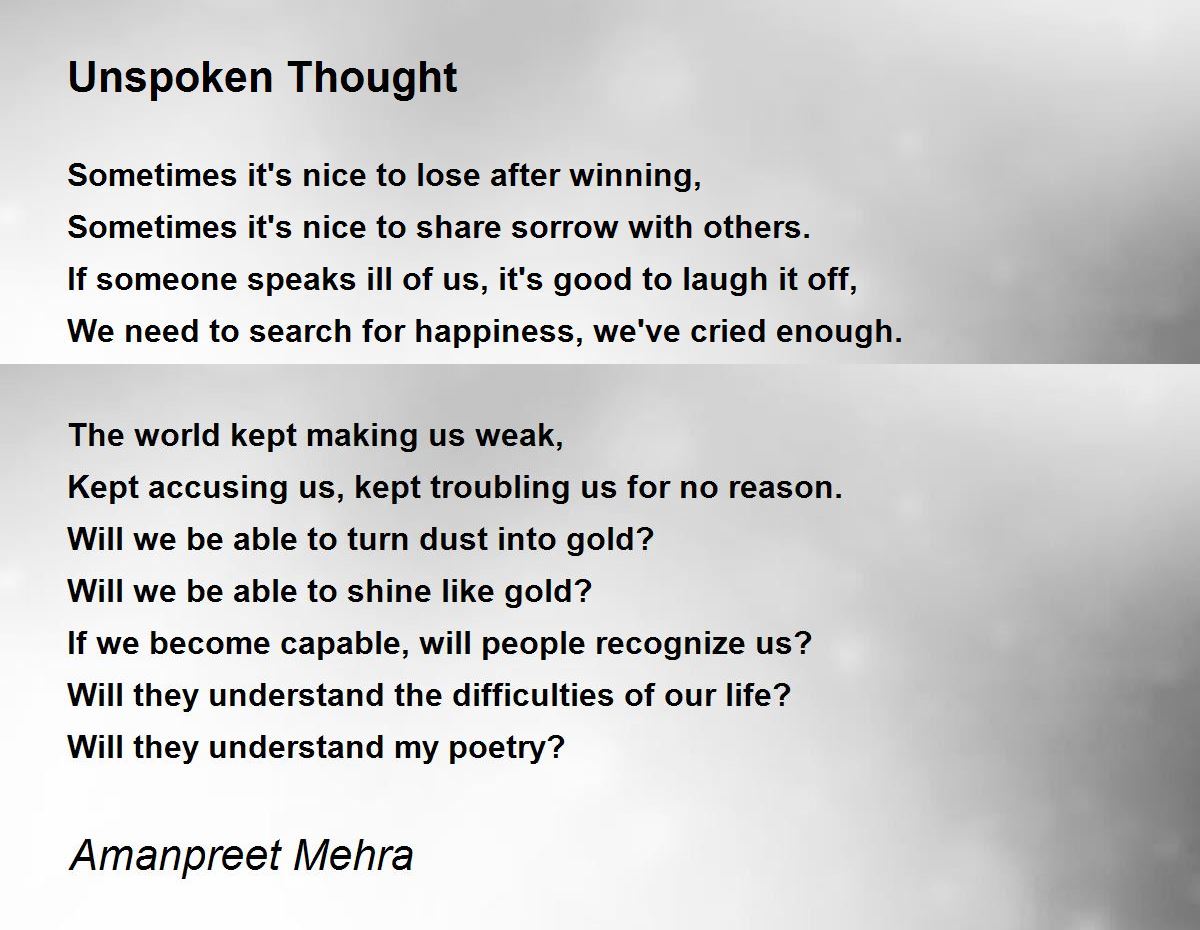 Unspoken Thought

Sometimes it's nice to lose after winning,
Sometimes it's nice to share sorrow with others.
If someone speaks ill of us, it's good to laugh it off,
We need to search for happiness, we've cried enough.

The world kept making us weak,
Kept accusing us, kept troubling us for no reason.
Will we be able to turn dust into gold?
Will we be able to shine like gold?
If we become capable, will people recognize us?
Will they understand the difficulties of our life?
Will they understand my poetry?

Amanpreet Mehra